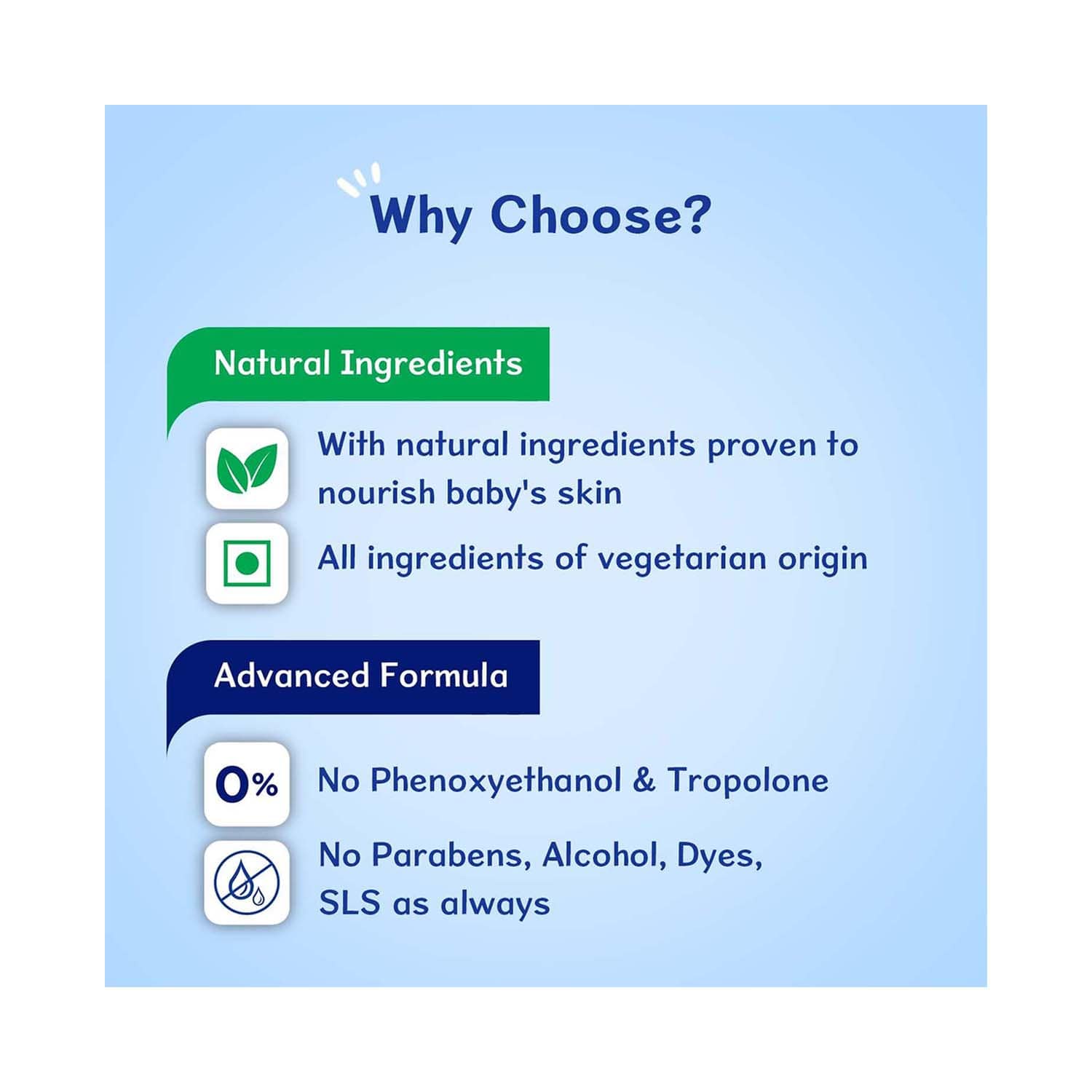 Why Choose?

Natural Ingredients

With natural ingredients proven to nourish baby's skin

All ingredients of vegetarian origin

Advanced Formula

0%

No Phenoxyethanol & Tropolone

No Parabens, Alcohol, Dyes, SLS as always